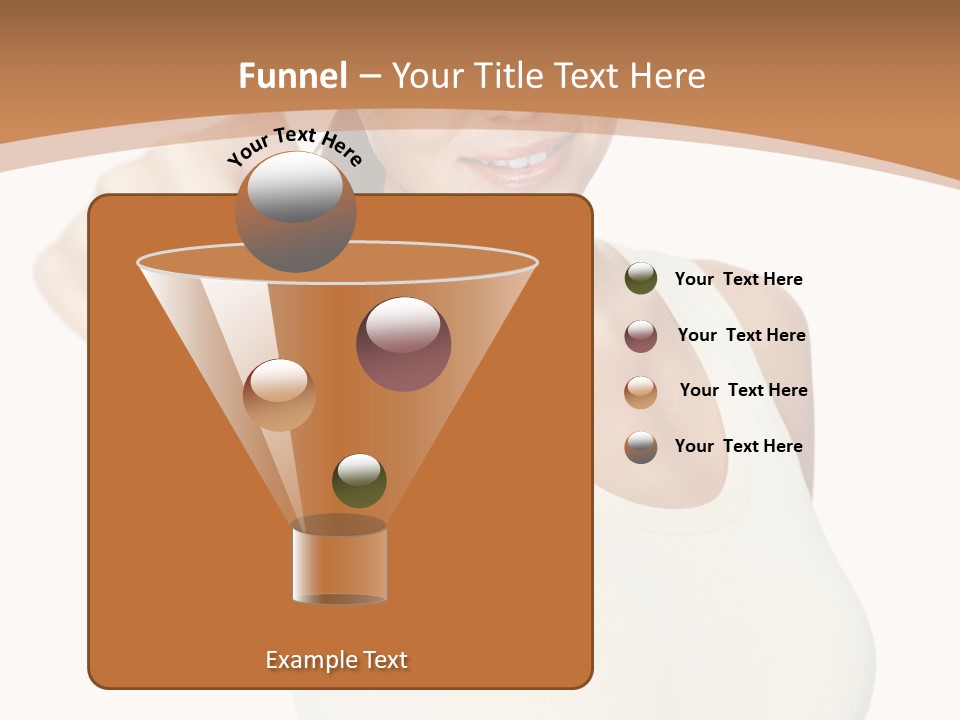 Funnel – Your Title Text Here

Your Text Here

Your Text Here

Your Text Here

Your Text Here

Your Text Here

Example Text